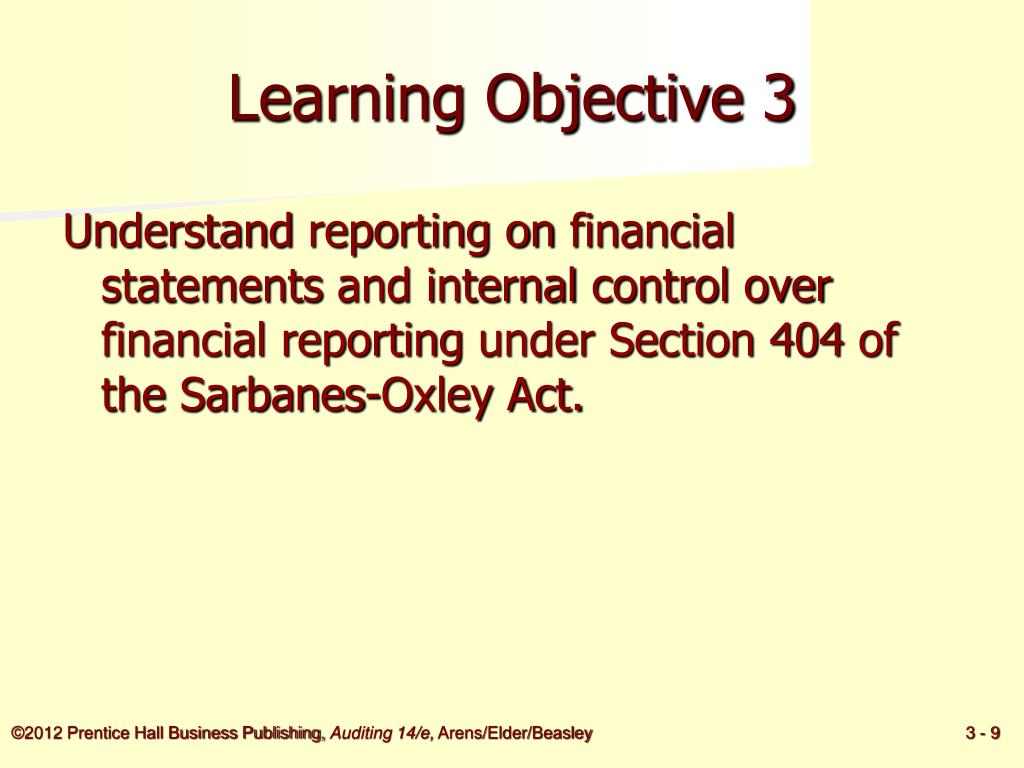 Learning Objective 3

Understand reporting on financial statements and internal control over financial reporting under Section 404 of the Sarbanes-Oxley Act.

©2012 Prentice Hall Business Publishing, Auditing 14/e, Arens/Elder/Beasley

3 - 9